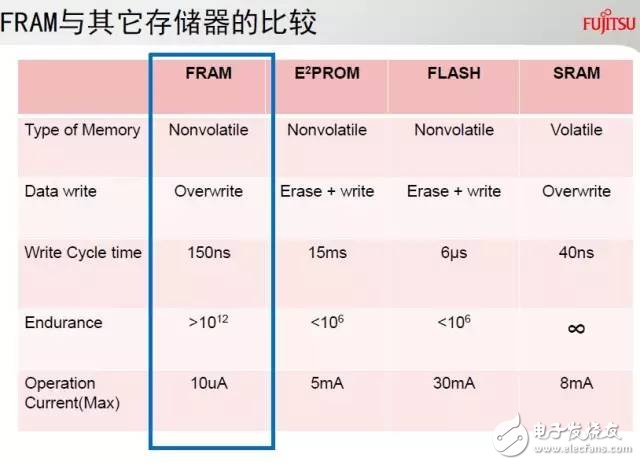 FRAM与其它存储器的比较

FUJITSU

| | FRAM | $E^2PROM$ | FLASH | SRAM |
|---|---|---|---|---|
| Type of Memory | Nonvolatile | Nonvolatile | Nonvolatile | Volatile |
| Data write | Overwrite | Erase + write | Erase + write | Overwrite |
| Write Cycle time | 150ns | 15ms | 6μs | 40ns |
| Endurance | $>10^{12}$ | $<10^6$ | $<10^6$ | $\infty$ |
| Operation Current(Max) | 10uA | 5mA | 30mA | 8mA |

电子发烧友
www.elecfans.com